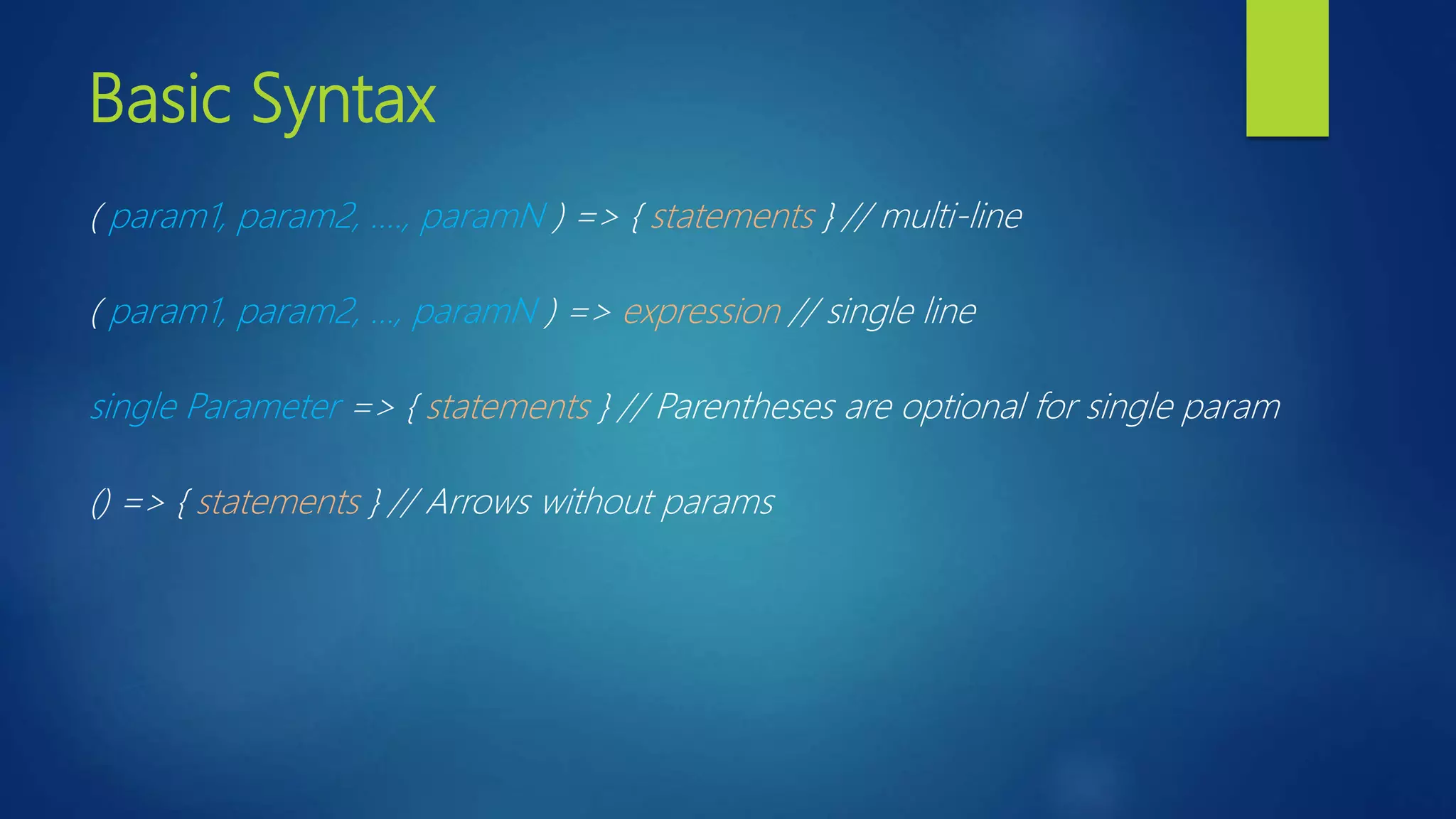 Basic Syntax

( param1, param2, …., paramN ) => { statements } // multi-line

( param1, param2, …, paramN ) => expression // single line

single Parameter => { statements } // Parentheses are optional for single param

() => { statements } // Arrows without params